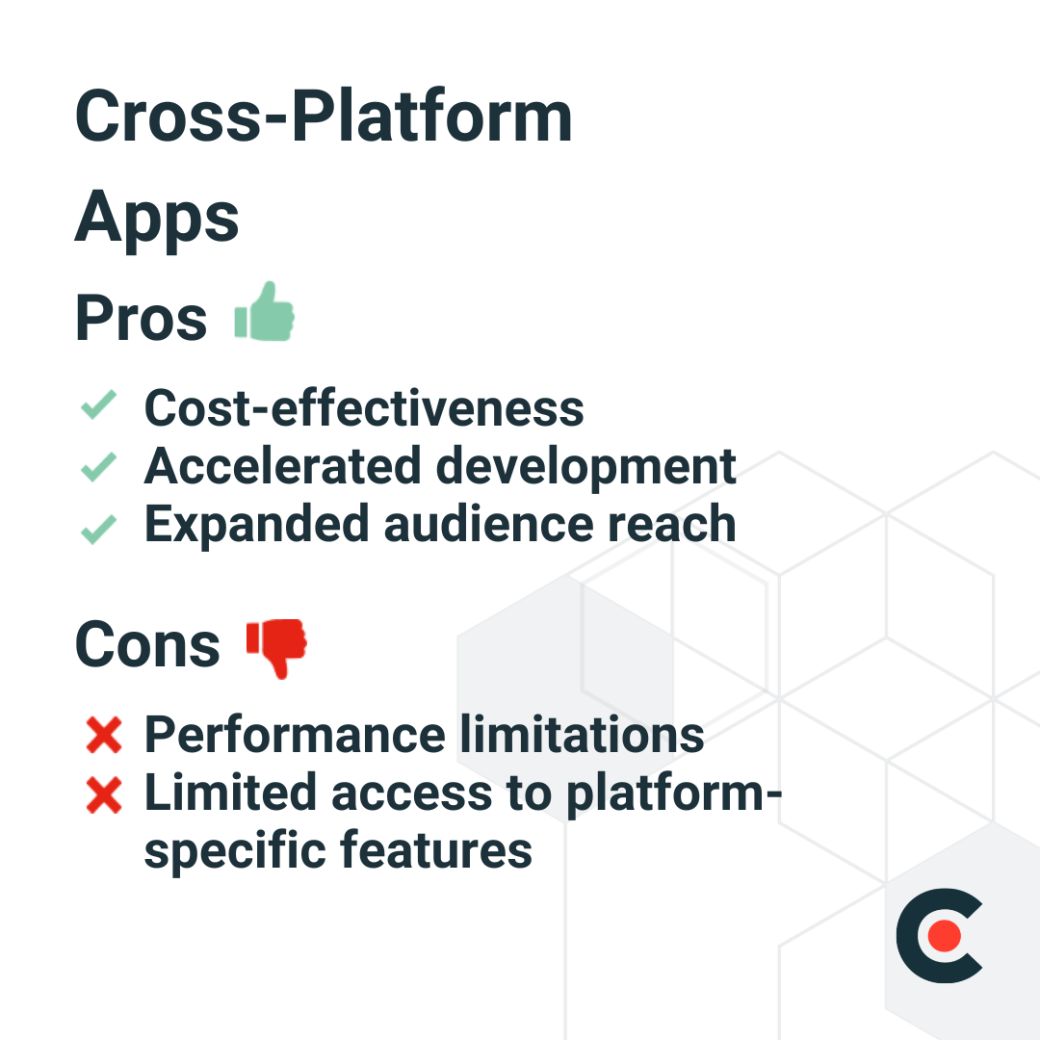 Cross-Platform Apps

Pros

Cost-effectiveness
Accelerated development
Expanded audience reach

Cons

Performance limitations
Limited access to platform-specific features